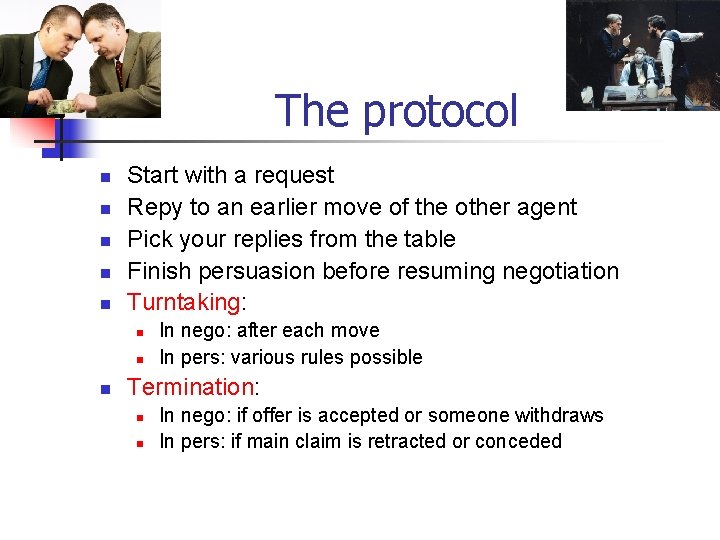 The protocol

- Start with a request
- Repy to an earlier move of the other agent
- Pick your replies from the table
- Finish persuasion before resuming negotiation
- Turntaking:
  - In nego: after each move
  - In pers: various rules possible
- Termination:
  - In nego: if offer is accepted or someone withdraws
  - In pers: if main claim is retracted or conceded